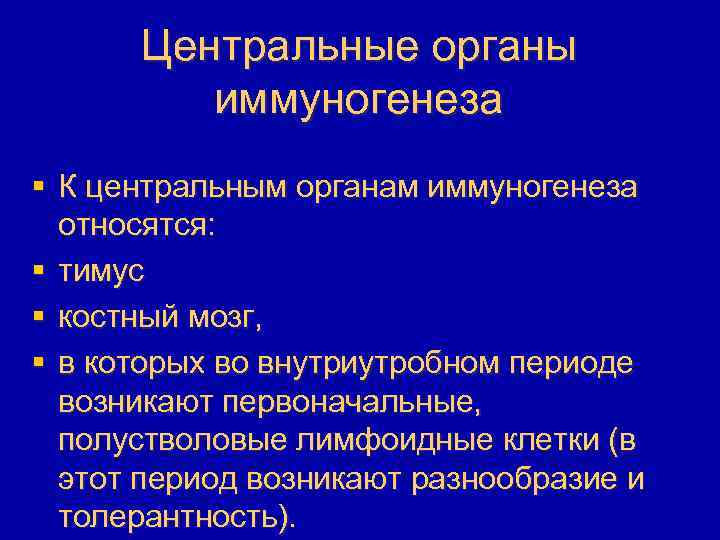 Центральные органы иммуногенеза

▪ К центральным органам иммуногенеза относятся:
▪ тимус
▪ костный мозг,
▪ в которых во внутриутробном периоде возникают первоначальные, полустволовые лимфоидные клетки (в этот период возникают разнообразие и толерантность).